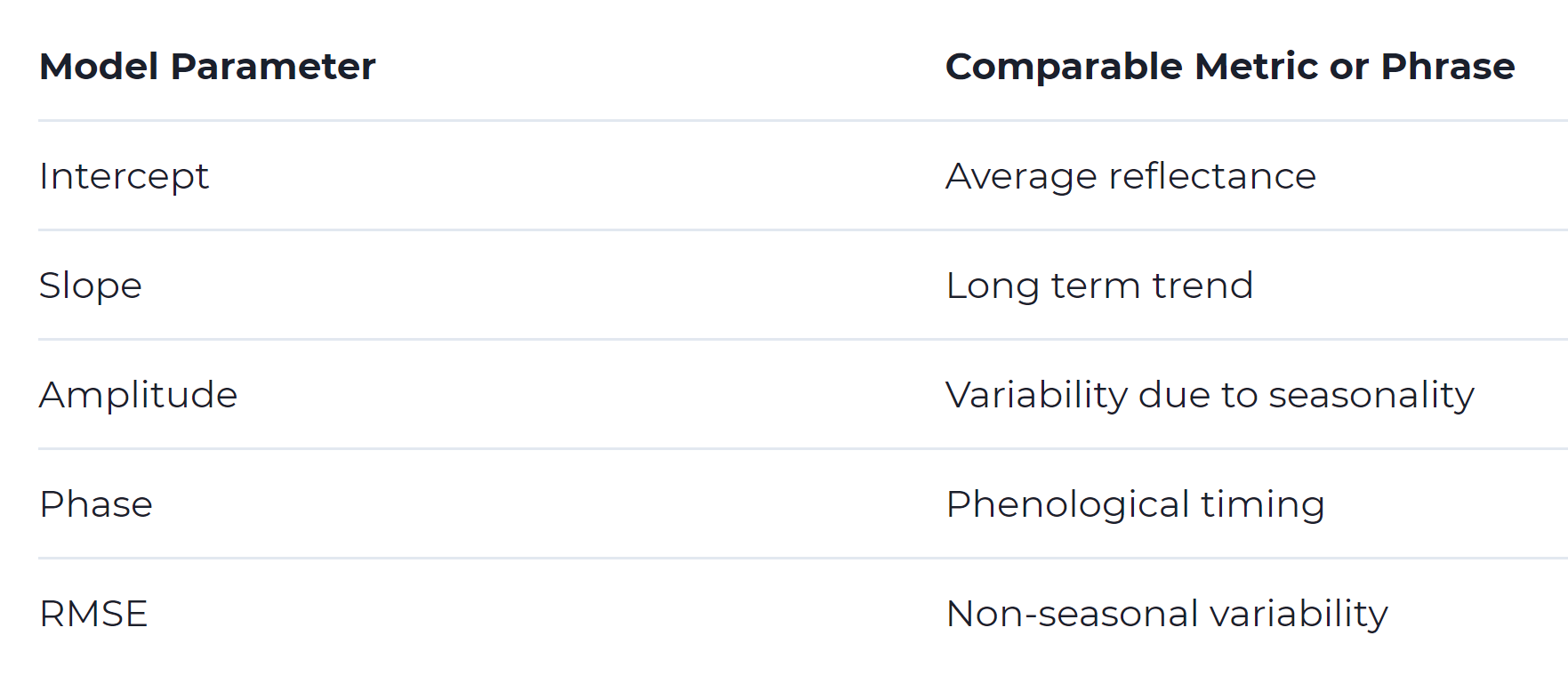 | Model Parameter | Comparable Metric or Phrase |
|---|---|
| Intercept | Average reflectance |
| Slope | Long term trend |
| Amplitude | Variability due to seasonality |
| Phase | Phenological timing |
| RMSE | Non-seasonal variability |